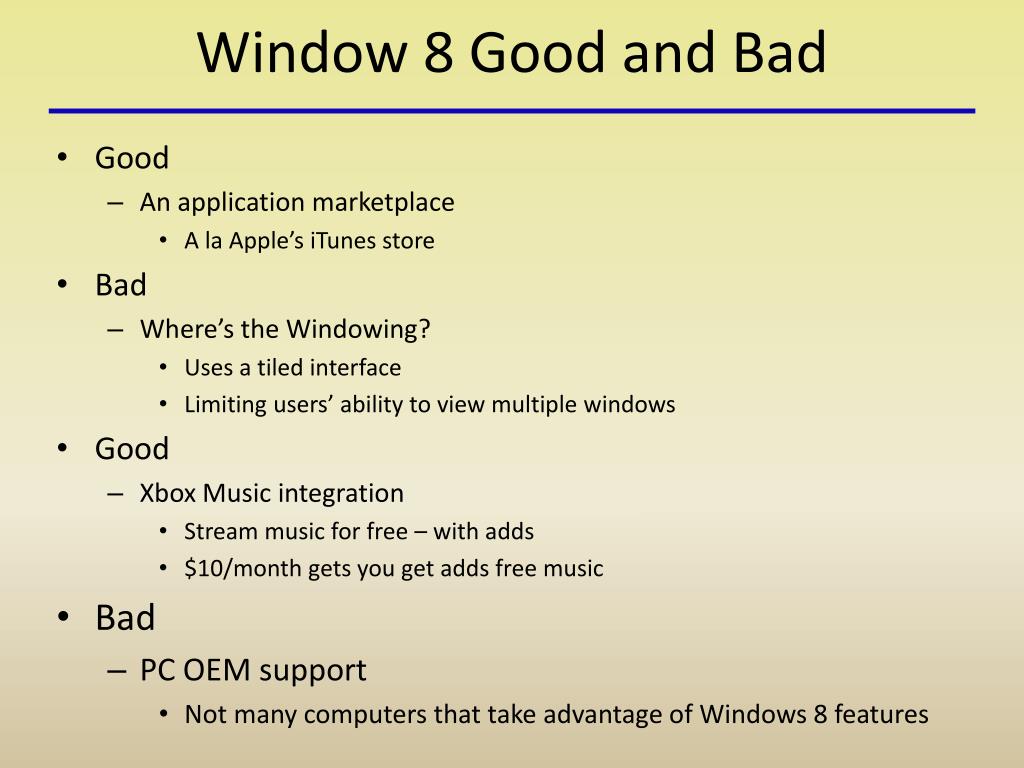 Window 8 Good and Bad

• Good
– An application marketplace
• A la Apple's iTunes store
• Bad
– Where's the Windowing?
• Uses a tiled interface
• Limiting users' ability to view multiple windows
• Good
– Xbox Music integration
• Stream music for free – with adds
• \$10/month gets you get adds free music
• Bad
– PC OEM support
• Not many computers that take advantage of Windows 8 features